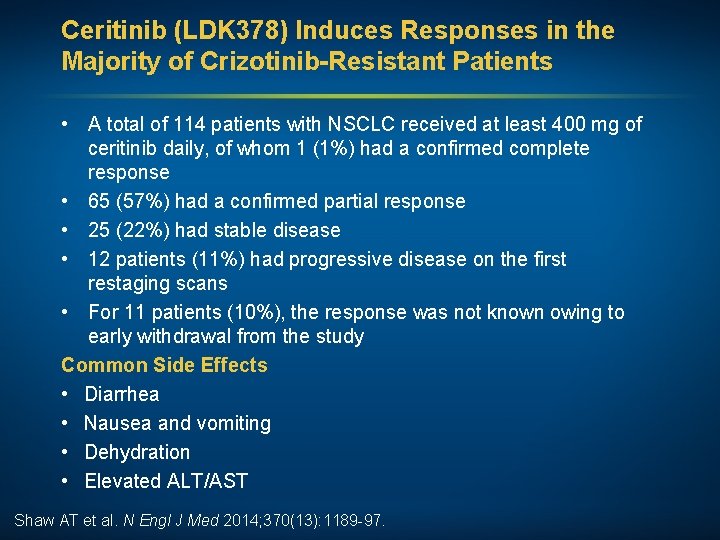 Ceritinib (LDK378) Induces Responses in the Majority of Crizotinib-Resistant Patients

• A total of 114 patients with NSCLC received at least 400 mg of ceritinib daily, of whom 1 (1%) had a confirmed complete response
• 65 (57%) had a confirmed partial response
• 25 (22%) had stable disease
• 12 patients (11%) had progressive disease on the first restaging scans
• For 11 patients (10%), the response was not known owing to early withdrawal from the study

Common Side Effects
• Diarrhea
• Nausea and vomiting
• Dehydration
• Elevated ALT/AST

Shaw AT et al. N Engl J Med 2014;370(13):1189-97.